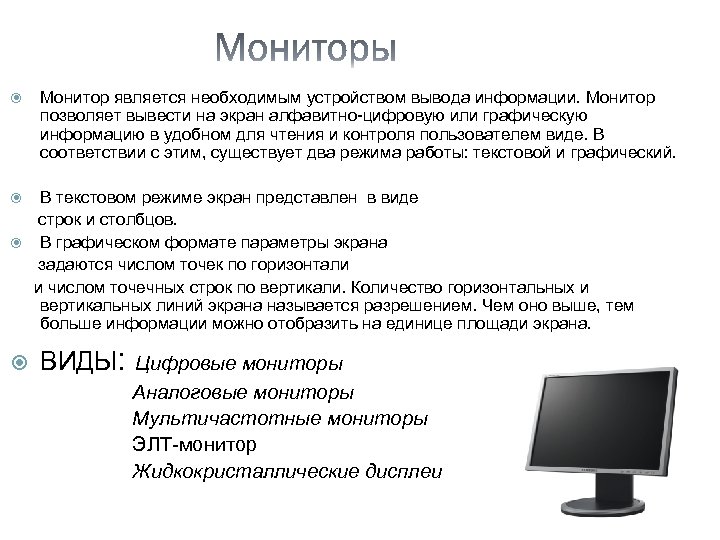 Мониторы

Монитор является необходимым устройством вывода информации. Монитор позволяет вывести на экран алфавитно-цифровую или графическую информацию в удобном для чтения и контроля пользователем виде. В соответствии с этим, существует два режима работы: текстовой и графический.

В текстовом режиме экран представлен в виде строк и столбцов.

В графическом формате параметры экрана задаются числом точек по горизонтали и числом точечных строк по вертикали. Количество горизонтальных и вертикальных линий экрана называется разрешением. Чем оно выше, тем больше информации можно отобразить на единице площади экрана.

ВИДЫ: Цифровые мониторы
Аналоговые мониторы
Мультичастотные мониторы
ЭЛТ-монитор
Жидкокристаллические дисплеи